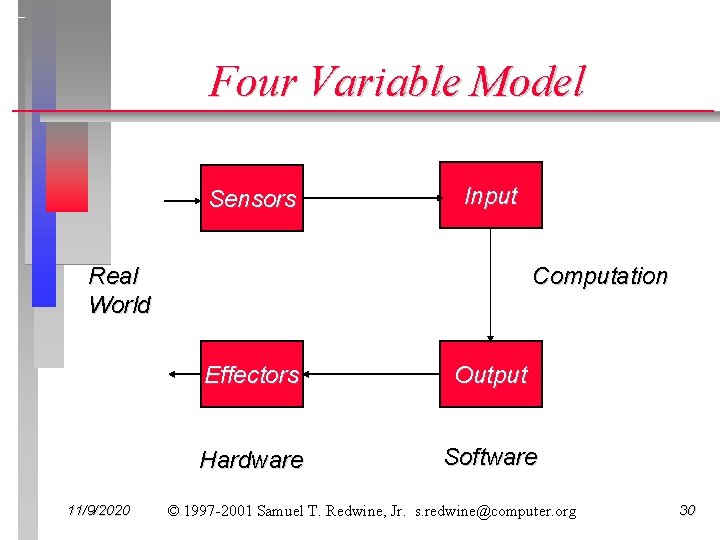 Four Variable Model

Sensors

Input

Real World

Computation

Effectors

Output

Hardware

Software

11/9/2020 © 1997-2001 Samuel T. Redwine, Jr. s.redwine@computer.org 30